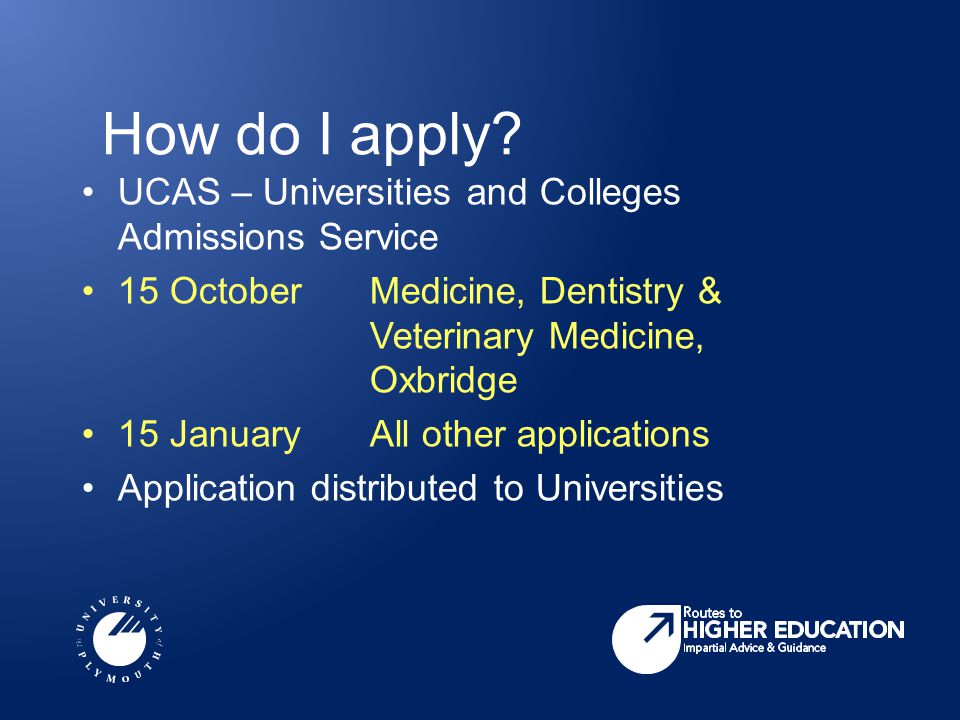 How do I apply?

• UCAS – Universities and Colleges Admissions Service

• 15 October Medicine, Dentistry & Veterinary Medicine, Oxbridge

• 15 January All other applications

• Application distributed to Universities

UNIVERSITY of PLYMOUTH

Routes to HIGHER EDUCATION Impartial Advice & Guidance